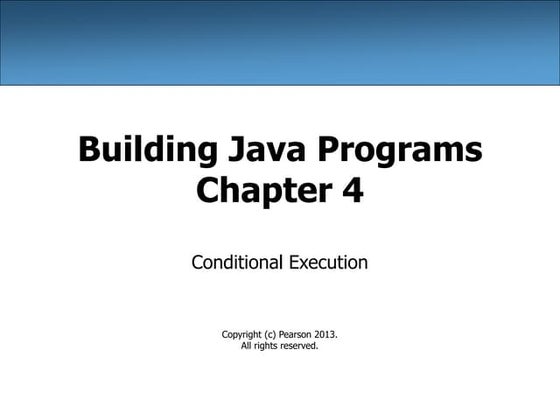 Building Java Programs
Chapter 4

Conditional Execution

Copyright (c) Pearson 2013.
All rights reserved.